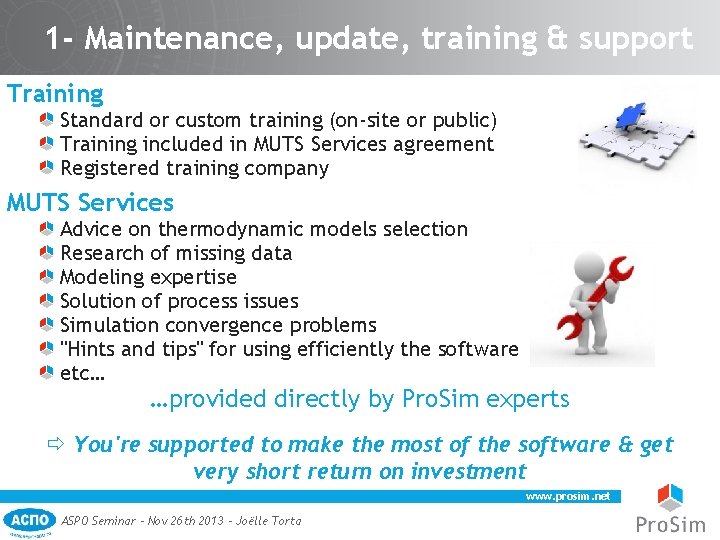 1- Maintenance, update, training & support

Training

Standard or custom training (on-site or public)
Training included in MUTS Services agreement
Registered training company

MUTS Services

Advice on thermodynamic models selection
Research of missing data
Modeling expertise
Solution of process issues
Simulation convergence problems
"Hints and tips" for using efficiently the software
etc…

…provided directly by ProSim experts

⇨ You're supported to make the most of the software & get very short return on investment

www.prosim.net

АСПО

ASPO Seminar – Nov 26th 2013 – Joëlle Torta

ProSim